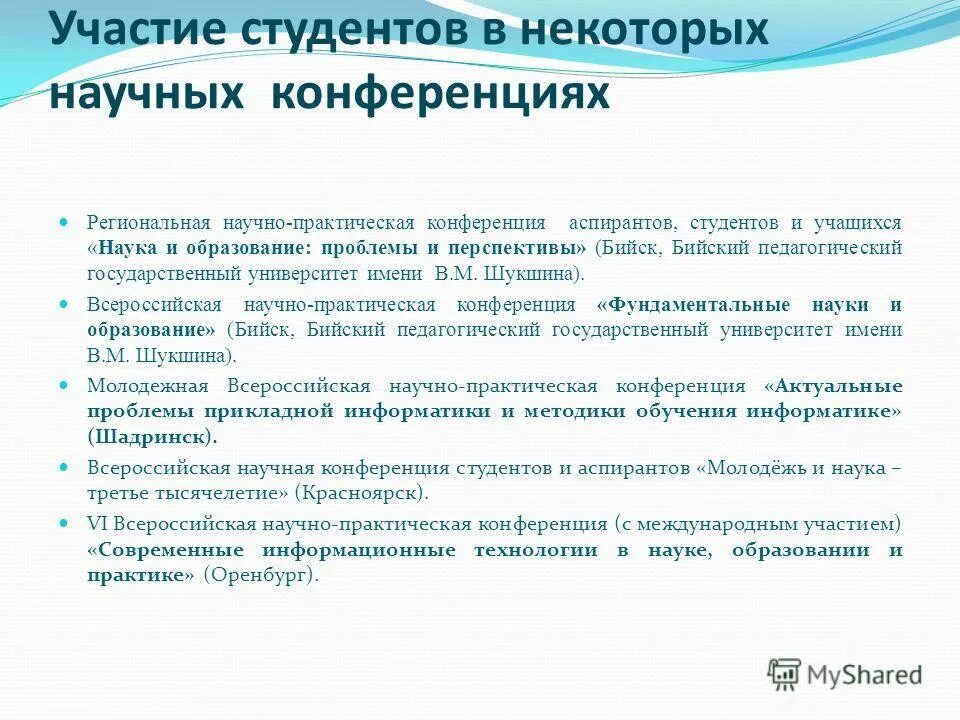 Участие студентов в некоторых научных конференциях

Региональная научно-практическая конференция аспирантов, студентов и учащихся «Наука и образование: проблемы и перспективы» (Бийск, Бийский педагогический государственный университет имени В.М. Шукшина).

Всероссийская научно-практическая конференция «Фундаментальные науки и образование» (Бийск, Бийский педагогический государственный университет имени В.М. Шукшина).

Молодежная Всероссийская научно-практическая конференция «Актуальные проблемы прикладной информатики и методики обучения информатике» (Шадринск).

Всероссийская научная конференция студентов и аспирантов «Молодёжь и наука – третье тысячелетие» (Красноярск).

VI Всероссийская научно-практическая конференция (с международным участием) «Современные информационные технологии в науке, образовании и практике» (Оренбург).

MyShared